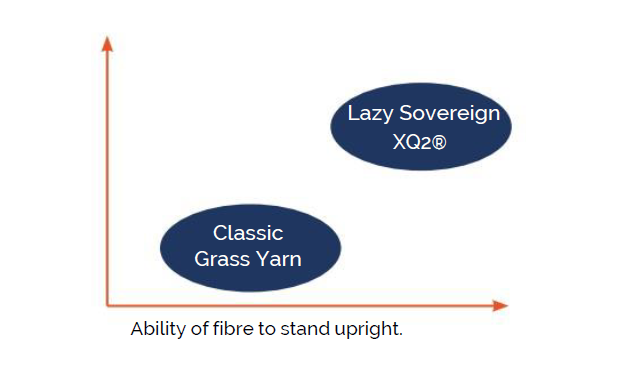 Lazy Sovereign XQ2®

Classic Grass Yarn

Ability of fibre to stand upright.